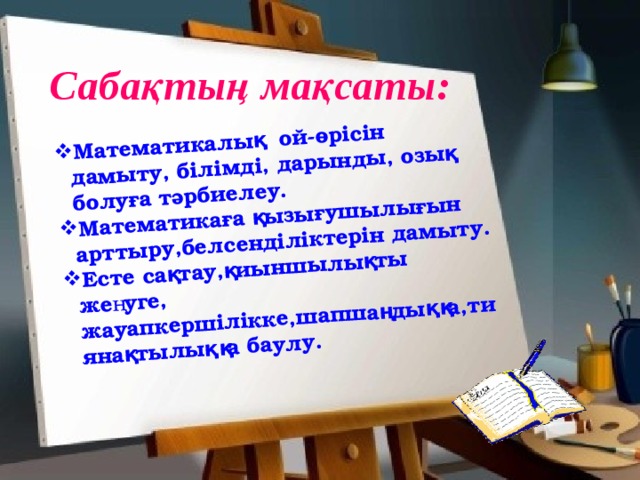 Сабақтың мақсаты:

❖Математикалық ой-өрісін дамыту, білімді, дарынды, озық болуға тәрбиелеу.

❖Математикаға қызығушылығын арттыру,белсенділіктерін дамыту.

❖Есте сақтау,қиыншылықты жеңуге, жауапкершілікке,шапшаңдыққа,тиянақтылыққа баулу.